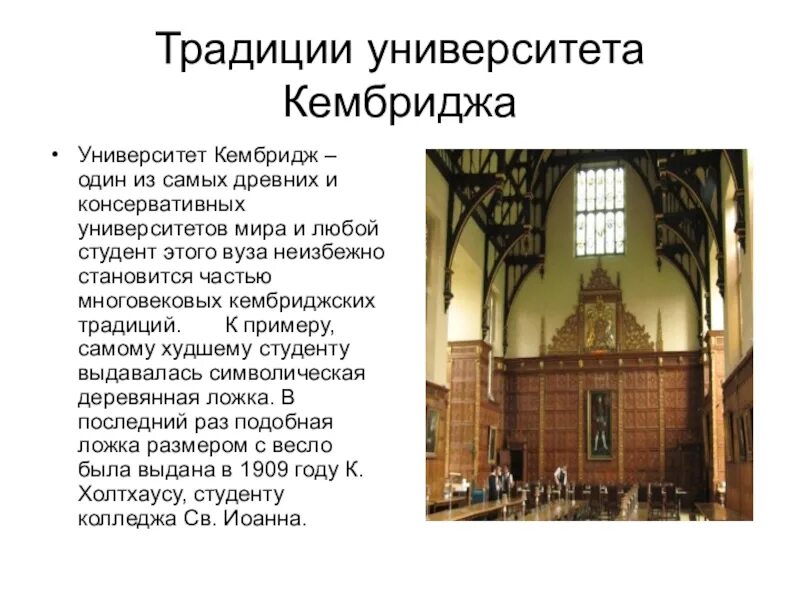 Традиции университета Кембриджа

• Университет Кембридж – один из самых древних и консервативных университетов мира и любой студент этого вуза неизбежно становится частью многовековых кембриджских традиций. К примеру, самому худшему студенту выдавалась символическая деревянная ложка. В последний раз подобная ложка размером с весло была выдана в 1909 году К. Холтхаусу, студенту колледжа Св. Иоанна.